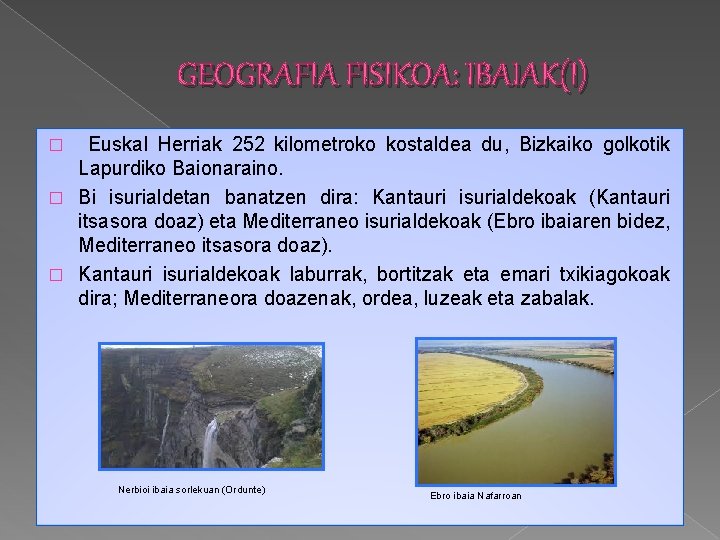 GEOGRAFIA FISIKOA: IBAIAK(I)

□ Euskal Herriak 252 kilometroko kostaldea du, Bizkaiko golkotik Lapurdiko Baionaraino.

□ Bi isurialdetan banatzen dira: Kantauri isurialdekoak (Kantauri itsasora doaz) eta Mediterraneo isurialdekoak (Ebro ibaiaren bidez, Mediterraneo itsasora doaz).

□ Kantauri isurialdekoak laburrak, bortitzak eta emari txikiagokoak dira; Mediterraneora doazenak, ordea, luzeak eta zabalak.

Nerbioi ibaia sorlekuan (Ordunte)

Ebro ibaia Nafarroan